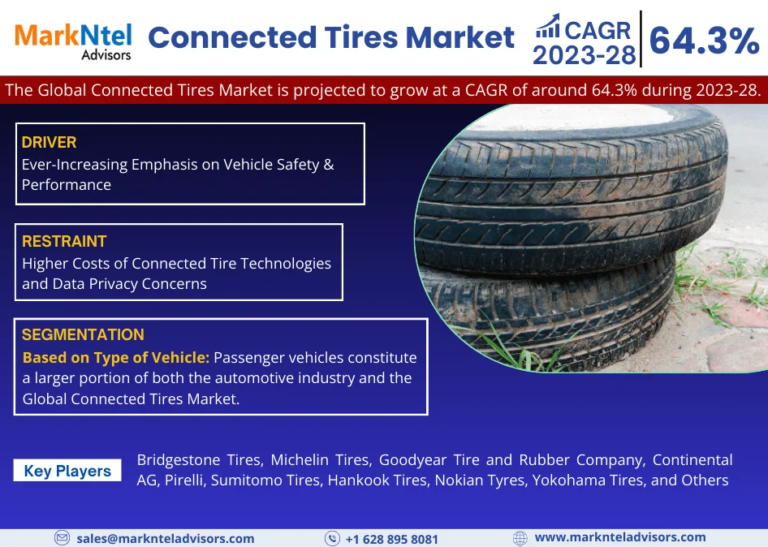 MarkNtel Advisors

Connected Tires Market

CAGR 2023-28 64.3%

The Global Connected Tires Market is projected to grow at a CAGR of around 64.3% during 2023-28.

DRIVER
Ever-Increasing Emphasis on Vehicle Safety & Performance

RESTRAINT
Higher Costs of Connected Tire Technologies and Data Privacy Concerns

SEGMENTATION
Based on Type of Vehicle: Passenger vehicles constitute a larger portion of both the automotive industry and the Global Connected Tires Market.

Key Players

Bridgestone Tires, Michelin Tires, Goodyear Tire and Rubber Company, Continental AG, Pirelli, Sumitomo Tires, Hankook Tires, Nokian Tyres, Yokohama Tires, and Others

sales@marknteladvisors.com

+1 628 895 8081

www.marknteladvisors.com